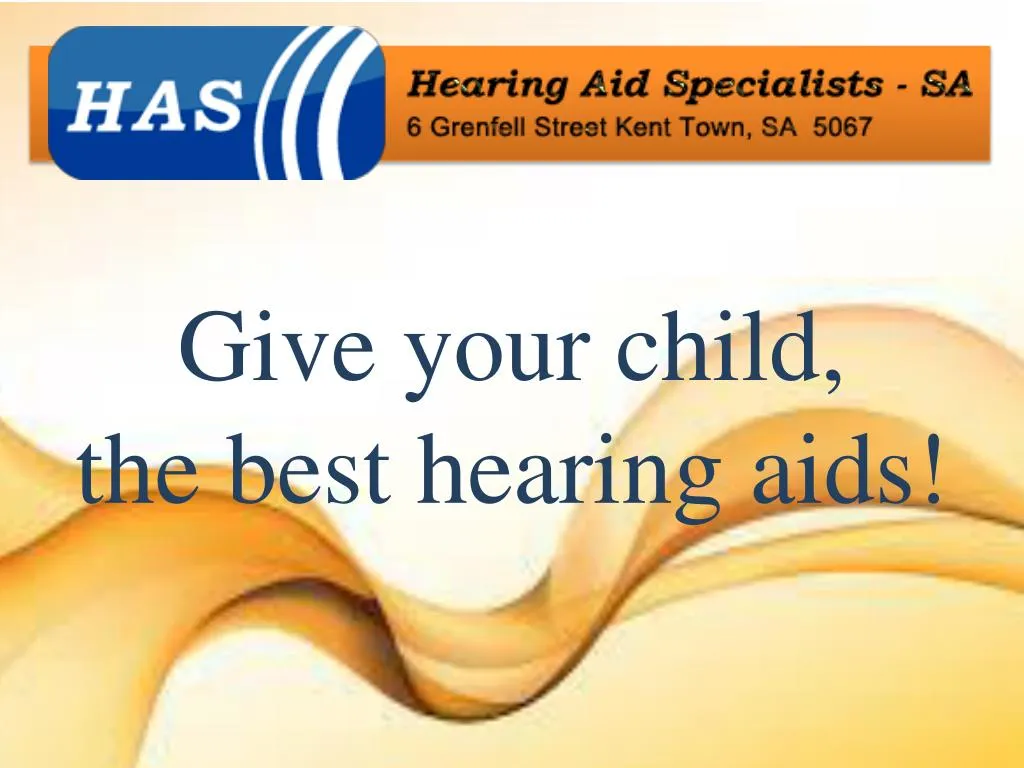 HAS

Hearing Aid Specialists - SA
6 Grenfell Street Kent Town, SA 5067

Give your child,
the best hearing aids!